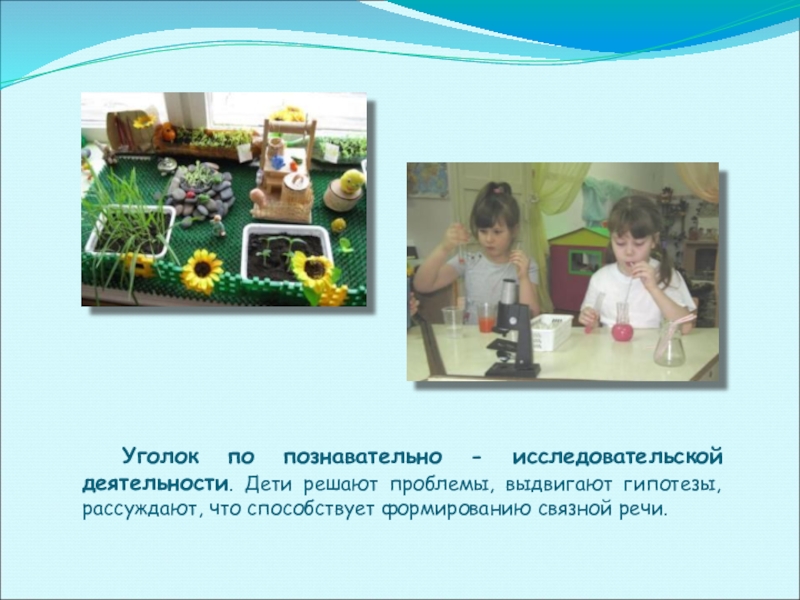 Уголок по познавательно - исследовательской деятельности. Дети решают проблемы, выдвигают гипотезы, рассуждают, что способствует формированию связной речи.